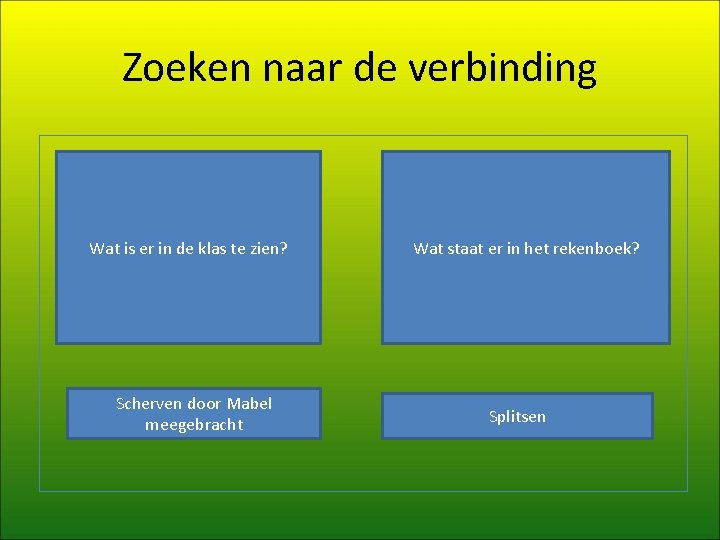 Zoeken naar de verbinding

Wat is er in de klas te zien?

Wat staat er in het rekenboek?

Scherven door Mabel meegebracht

Splitsen